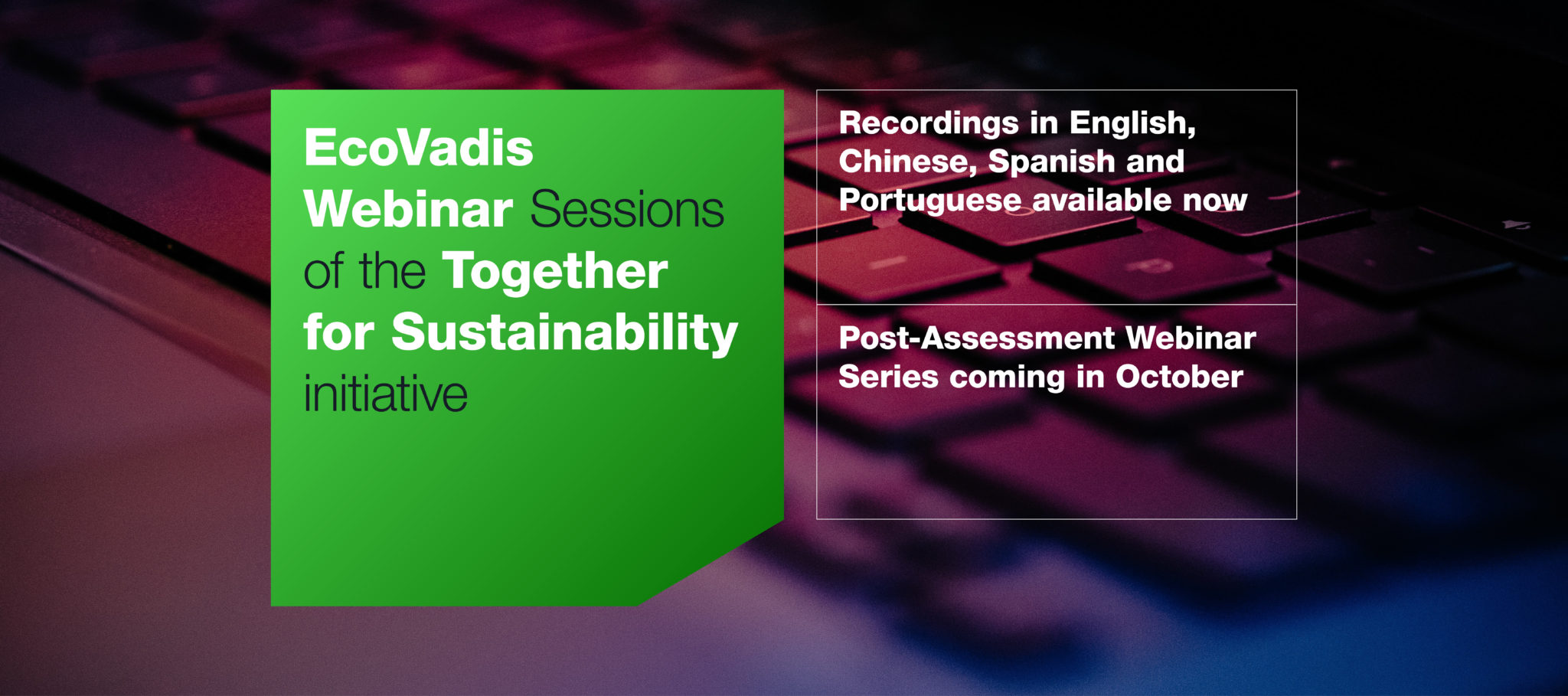 EcoVadis Webinar Sessions of the Together for Sustainability initiative

Recordings in English, Chinese, Spanish and Portuguese available now

Post-Assessment Webinar Series coming in October